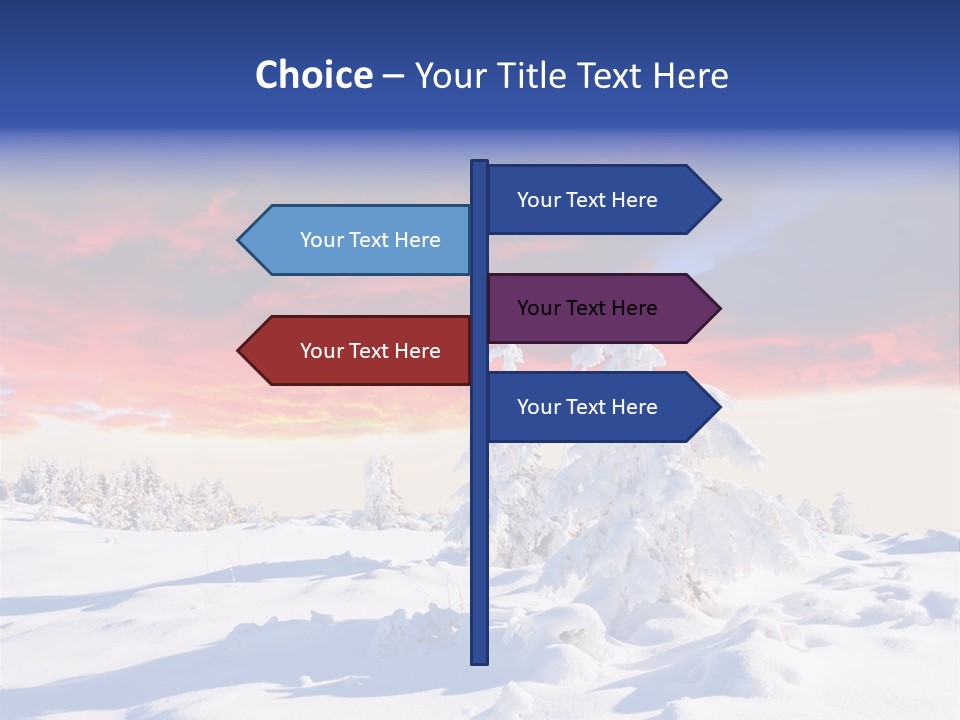 Choice – Your Title Text Here

Your Text Here

Your Text Here

Your Text Here

Your Text Here

Your Text Here